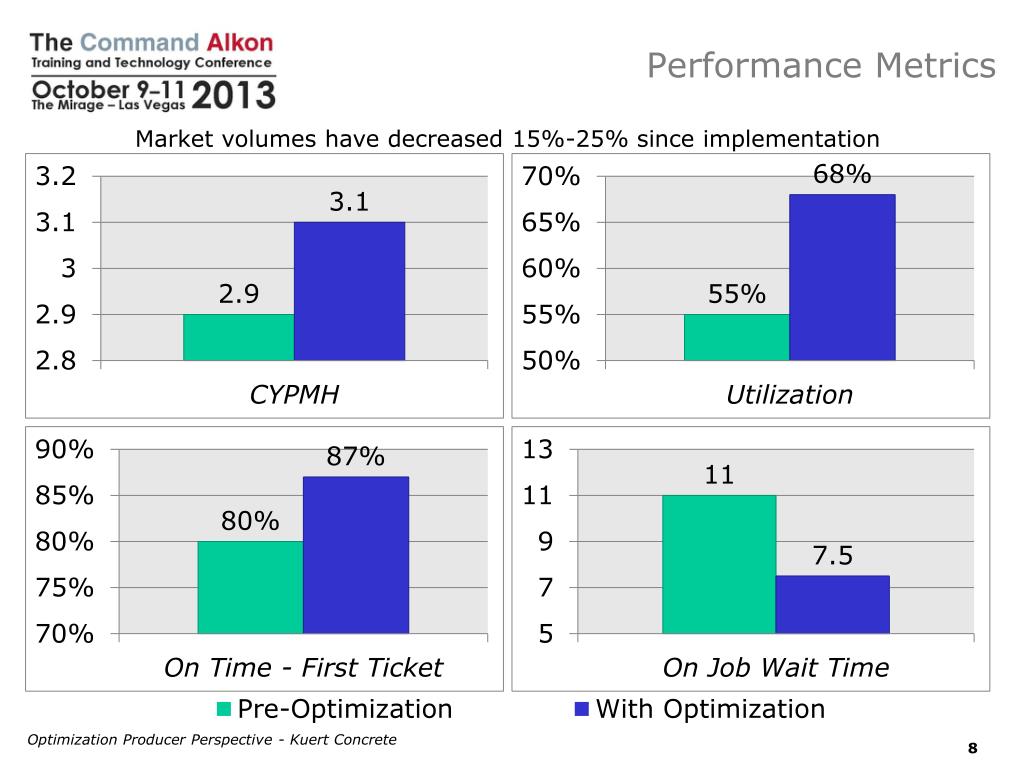 The Command Alkon
Training and Technology Conference
October 9–11 2013
The Mirage – Las Vegas

Performance Metrics

Market volumes have decreased 15%-25% since implementation

3.2
3.1
3
2.9
2.8
2.9
3.1
CYPMH

70%
65%
60%
55%
50%
55%
68%
Utilization

90%
85%
80%
75%
70%
80%
87%
On Time - First Ticket

13
11
9
7
5
11
7.5
On Job Wait Time

Pre-Optimization
With Optimization

Optimization Producer Perspective - Kuert Concrete

8